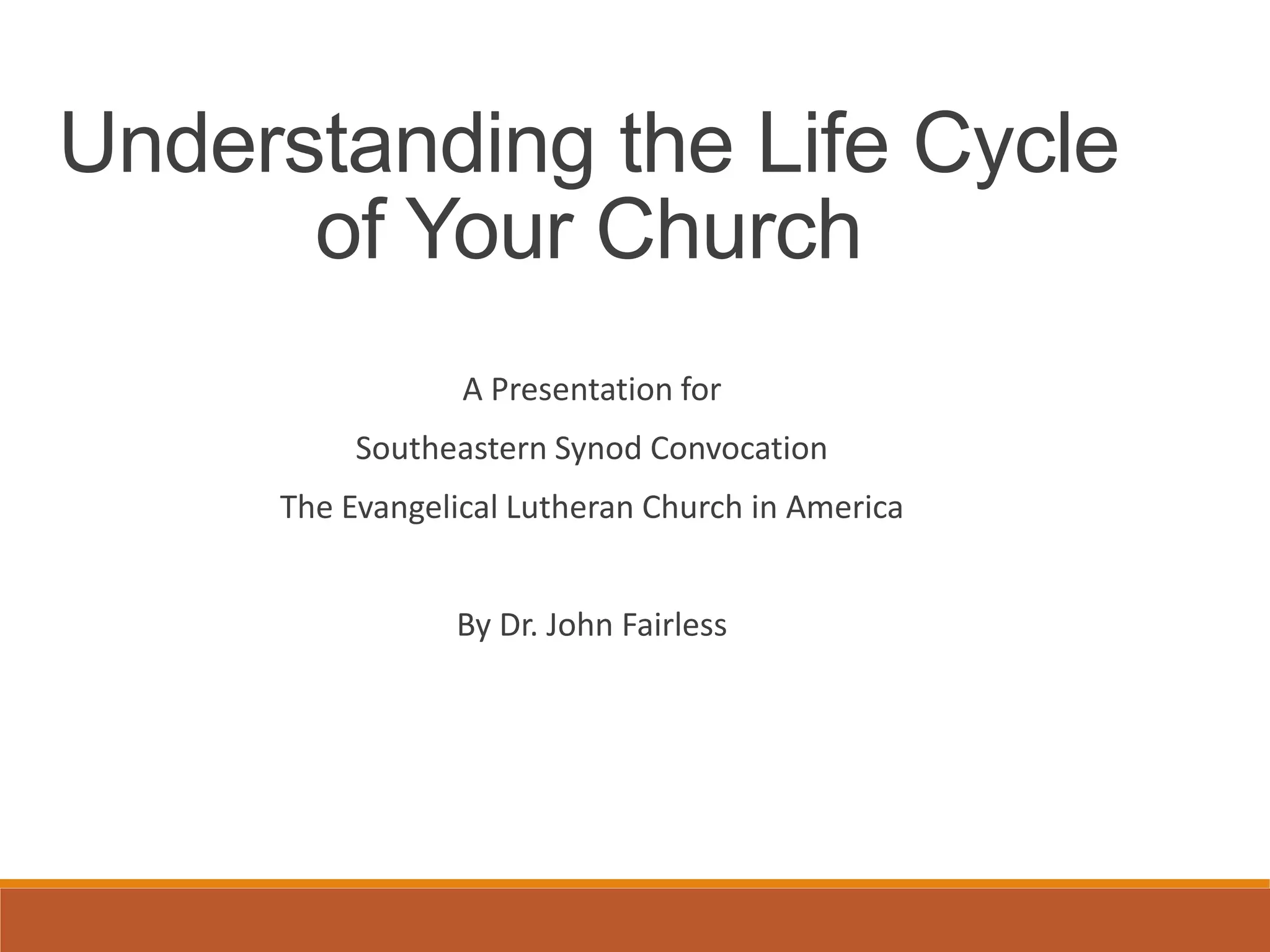 Understanding the Life Cycle of Your Church

A Presentation for

Southeastern Synod Convocation

The Evangelical Lutheran Church in America

By Dr. John Fairless